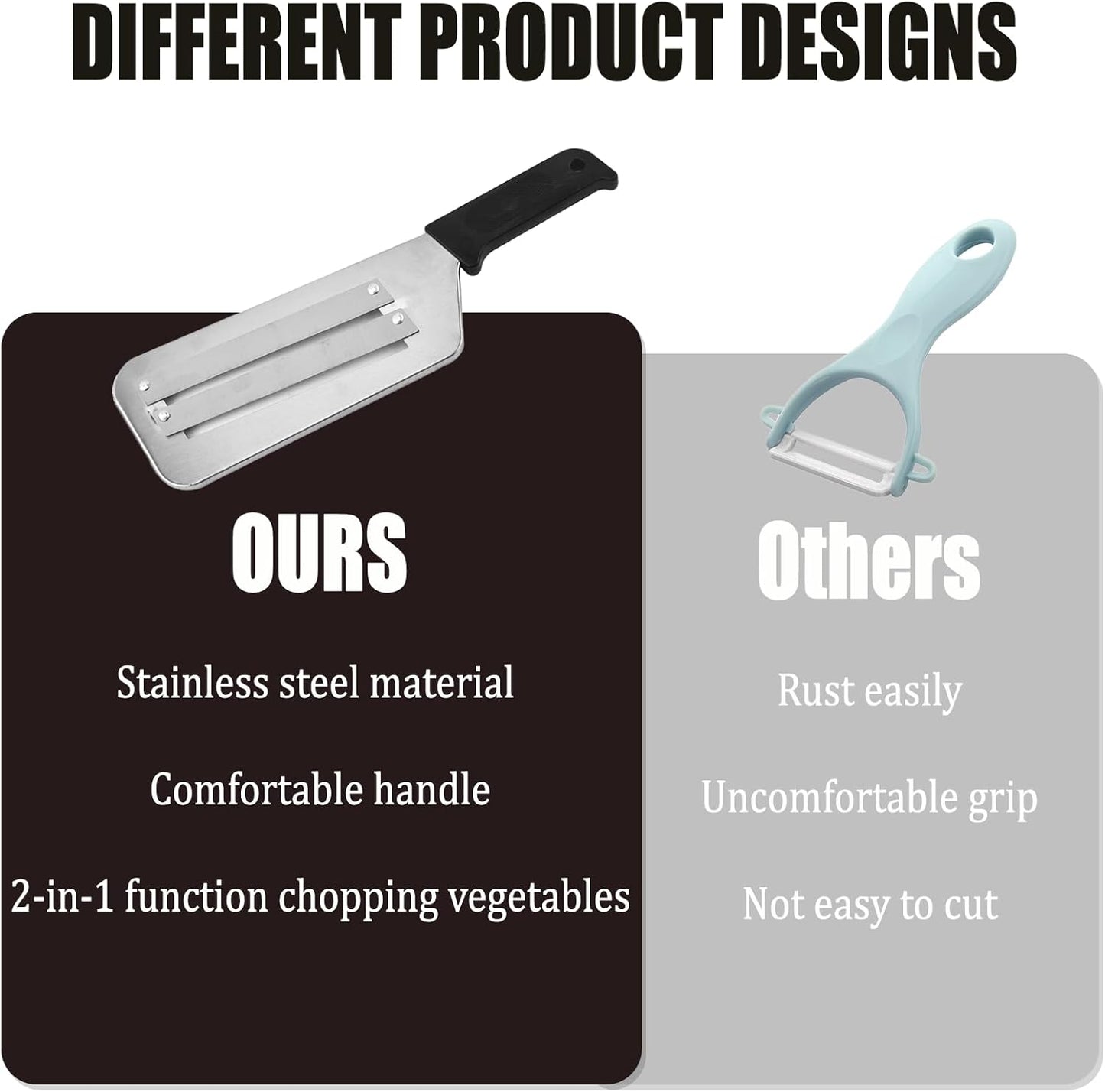 DIFFERENT PRODUCT DESIGNS

OURS

Stainless steel material

Comfortable handle

2-in-1 function chopping vegetables

Others

Rust easily

Uncomfortable grip

Not easy to cut